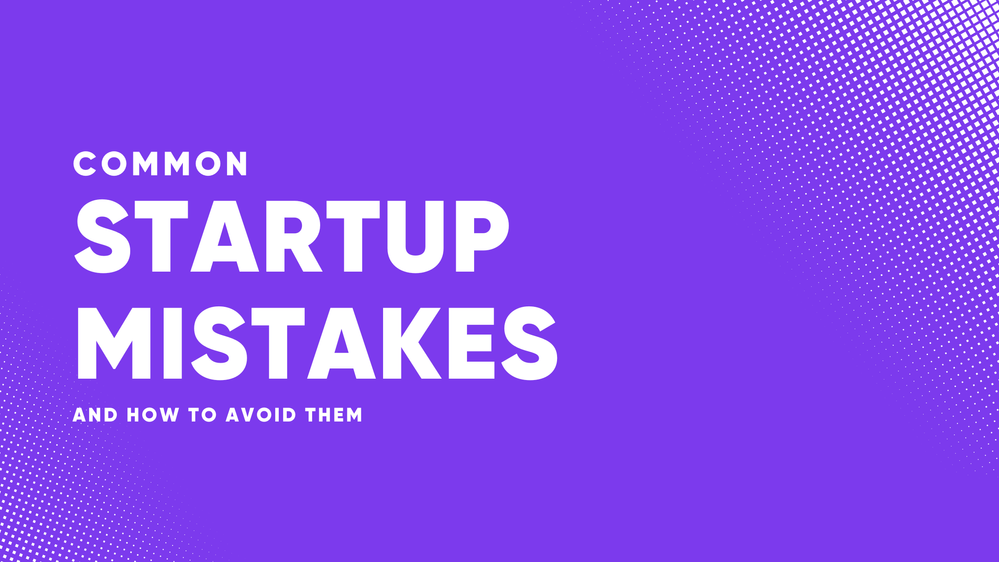 COMMON
STARTUP
MISTAKES
AND HOW TO AVOID THEM